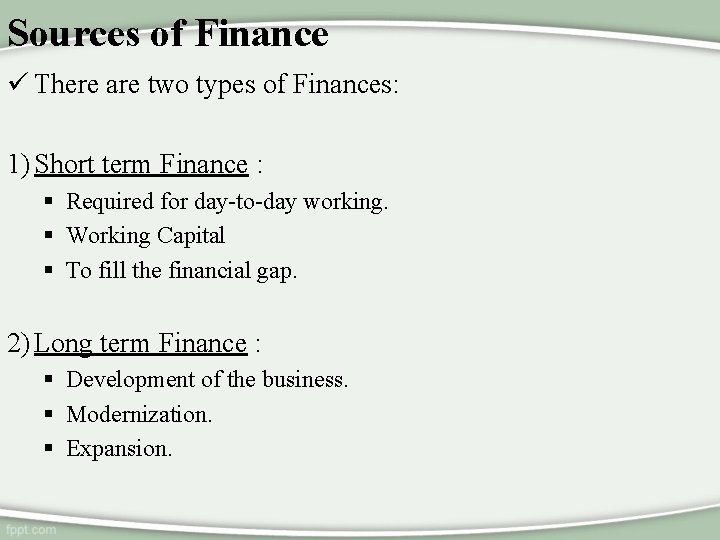 Sources of Finance

✓ There are two types of Finances:

1) Short term Finance :

▪ Required for day-to-day working.
▪ Working Capital
▪ To fill the financial gap.

2) Long term Finance :

▪ Development of the business.
▪ Modernization.
▪ Expansion.

fppt.com